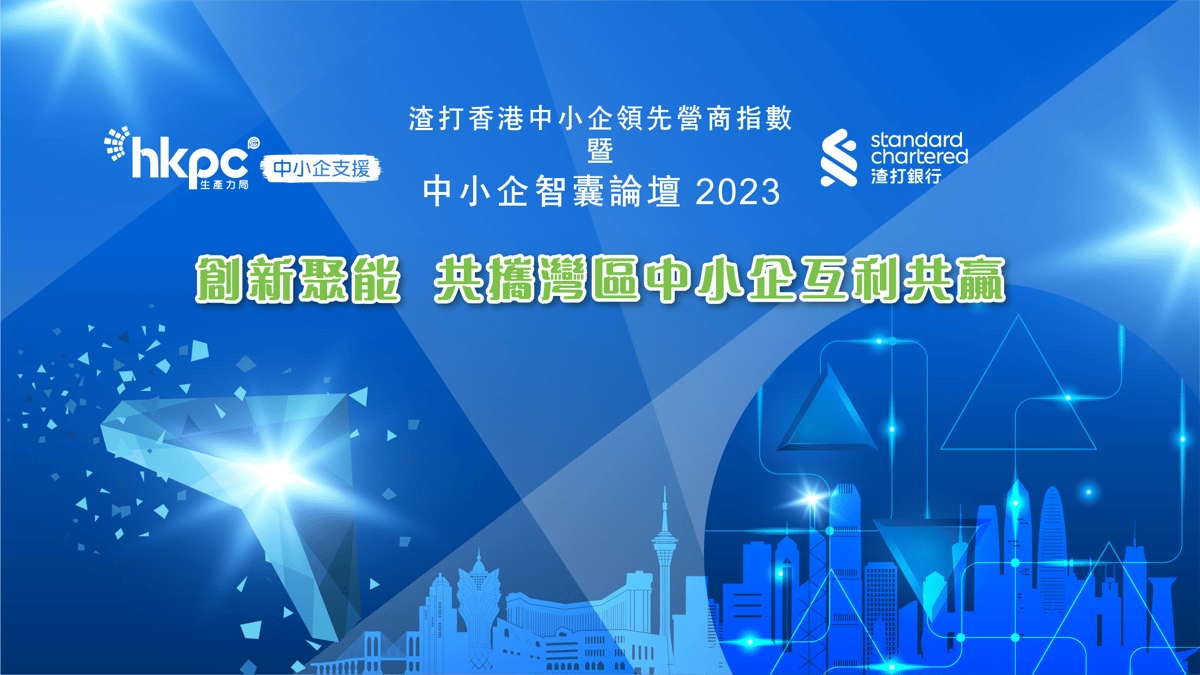 hkpc 生產力局 中小企支援

渣打香港中小企領先營商指數
暨
中小企智囊論壇 2023

standard chartered 渣打銀行

創新聚能 共攜灣區中小企互利共贏